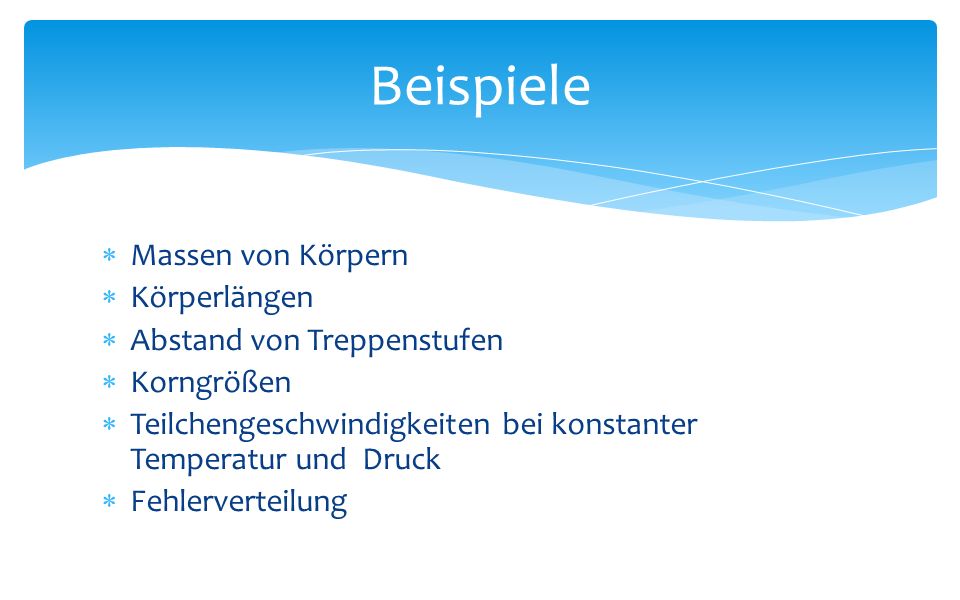 Beispiele

* Massen von Körpern
* Körperlängen
* Abstand von Treppenstufen
* Korngrößen
* Teilchengeschwindigkeiten bei konstanter Temperatur und Druck
* Fehlerverteilung